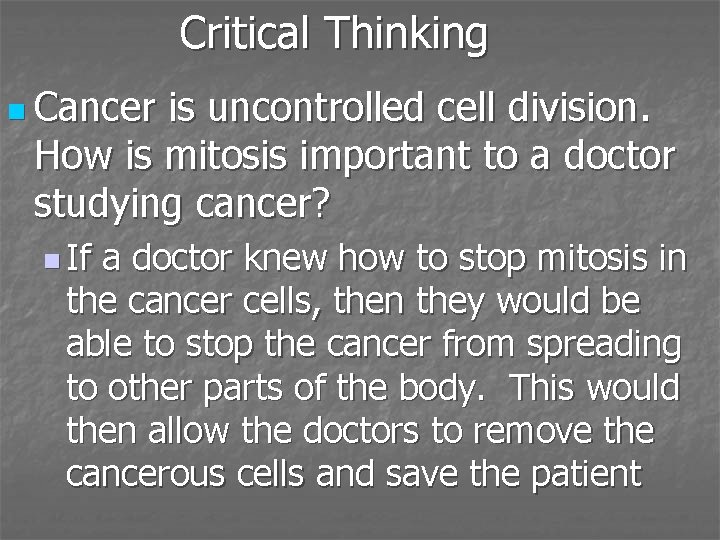 Critical Thinking

Cancer is uncontrolled cell division. How is mitosis important to a doctor studying cancer?

If a doctor knew how to stop mitosis in the cancer cells, then they would be able to stop the cancer from spreading to other parts of the body. This would then allow the doctors to remove the cancerous cells and save the patient